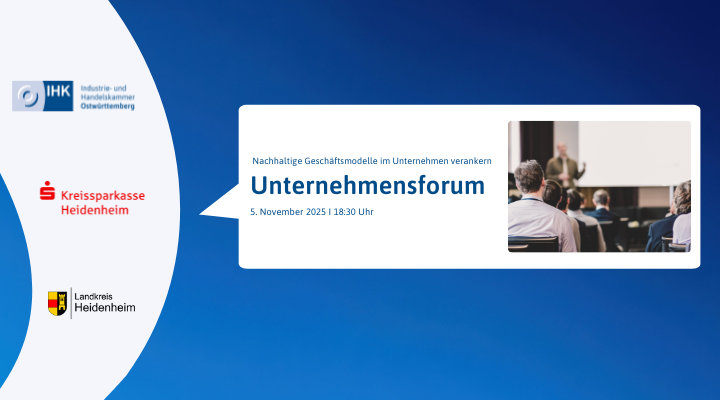 IHK Industrie- und Handelskammer Ostwürttemberg

Kreissparkasse Heidenheim

Landkreis Heidenheim

Nachhaltige Geschäftsmodelle im Unternehmen verankern

Unternehmensforum

5. November 2025 I 18:30 Uhr